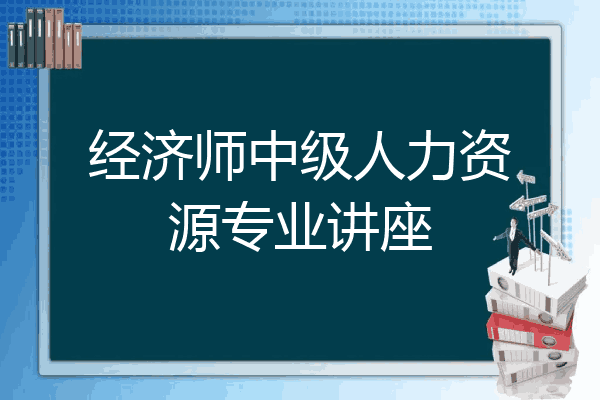 经济师中级人力资源专业讲座